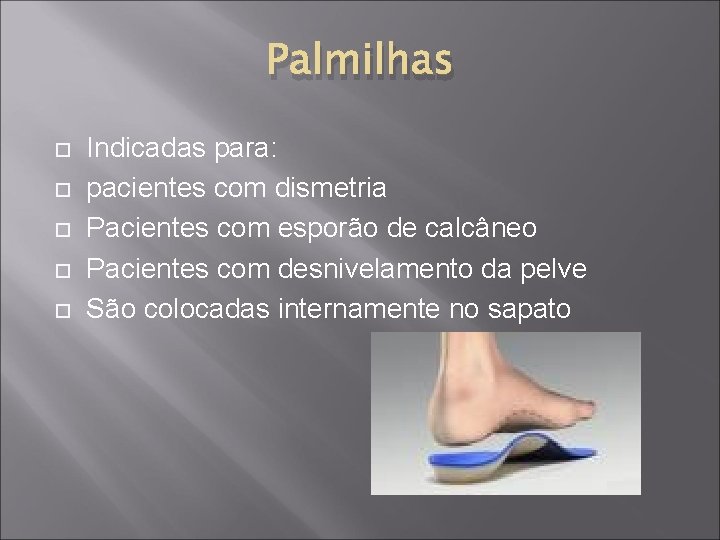 Palmilhas

Indicadas para:
pacientes com dismetria
Pacientes com esporão de calcâneo
Pacientes com desnivelamento da pelve
São colocadas internamente no sapato